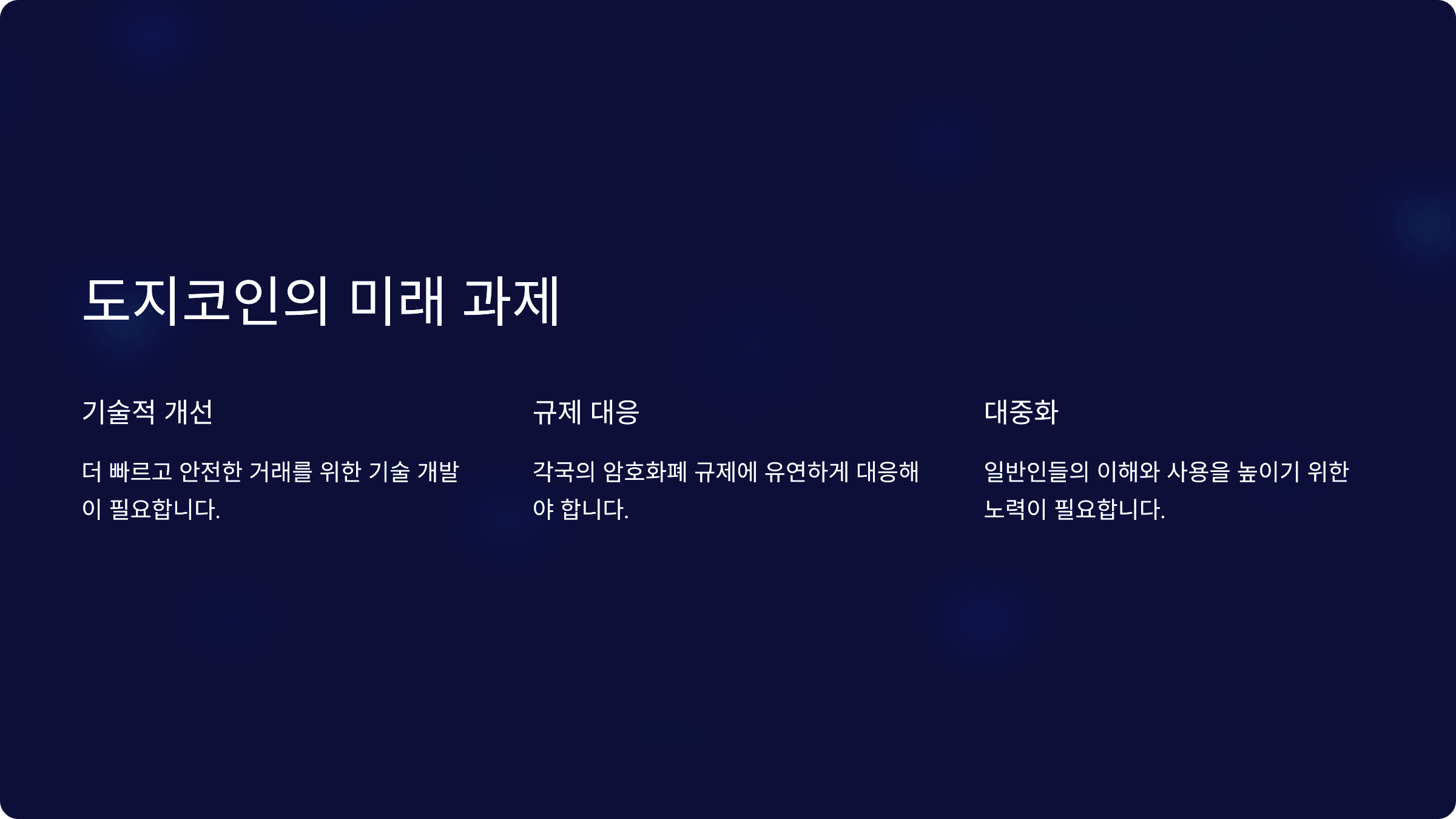 도지코인의 미래 과제

기술적 개선

더 빠르고 안전한 거래를 위한 기술 개발이 필요합니다.

규제 대응

각국의 암호화폐 규제에 유연하게 대응해야 합니다.

대중화

일반인들의 이해와 사용을 높이기 위한 노력이 필요합니다.